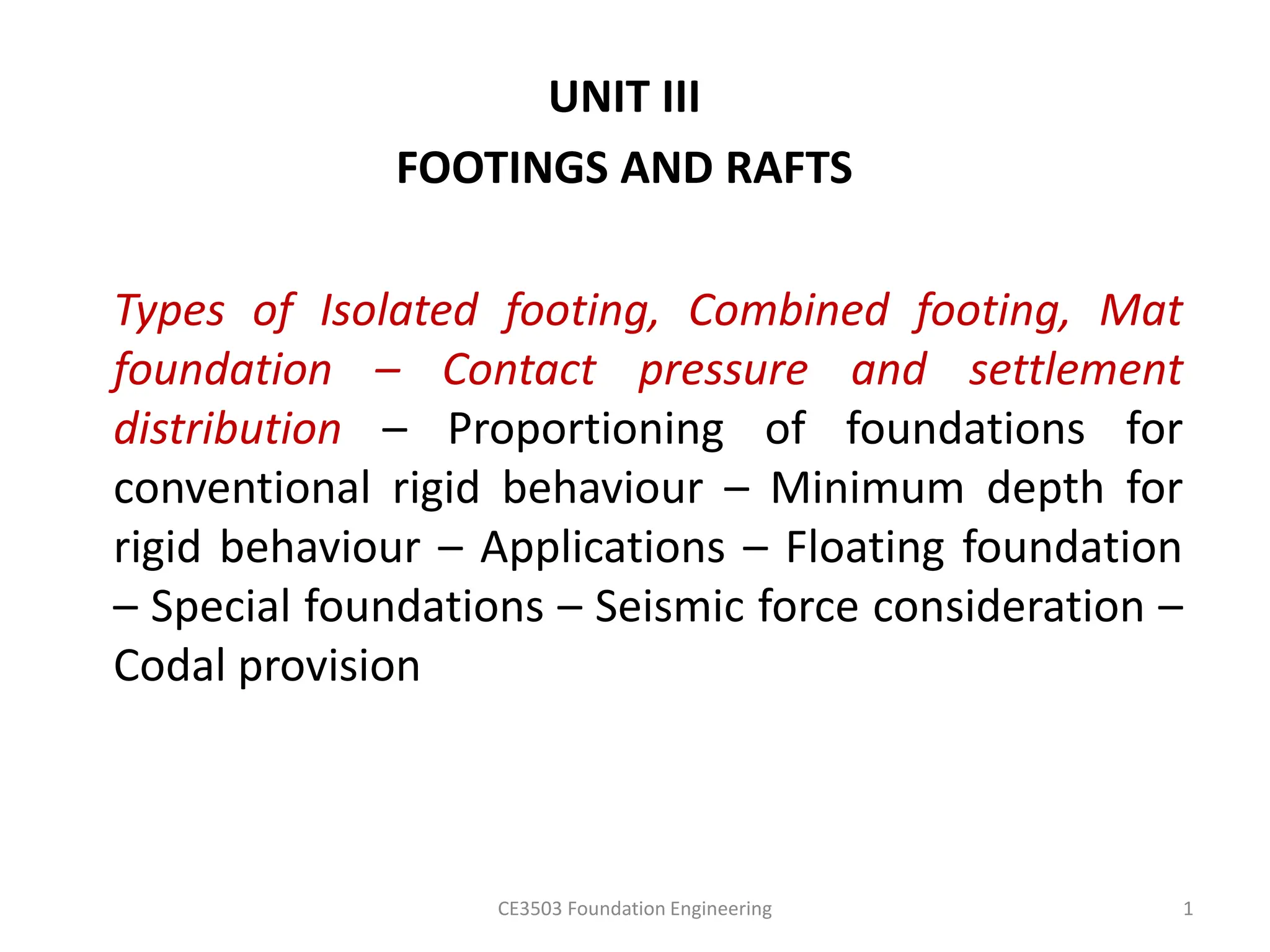 UNIT III

FOOTINGS AND RAFTS

Types of Isolated footing, Combined footing, Mat foundation – Contact pressure and settlement distribution – Proportioning of foundations for conventional rigid behaviour – Minimum depth for rigid behaviour – Applications – Floating foundation – Special foundations – Seismic force consideration – Codal provision

CE3503 Foundation Engineering

1